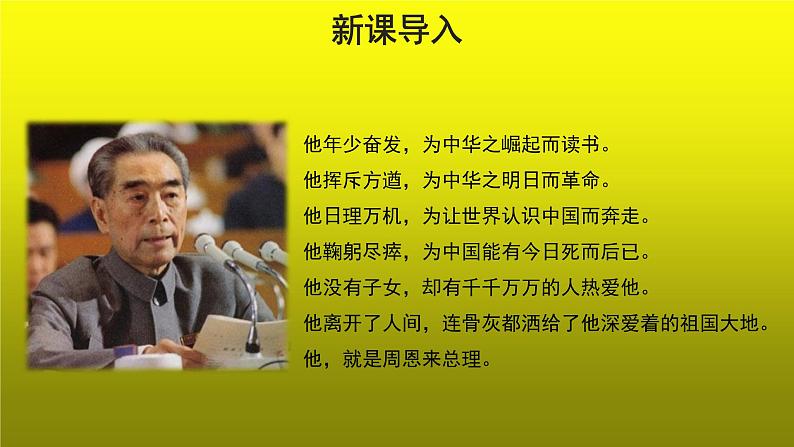 新课导入

他年少奋发，为中华之崛起而读书。
他挥斥方遒，为中华之明日而革命。
他日理万机，为让世界认识中国而奔走。
他鞠躬尽瘁，为中国能有今日死而后已。
他没有子女，却有千千万万的人热爱他。
他离开了人间，连骨灰都洒给了他深爱着的祖国大地。
他，就是周恩来总理。